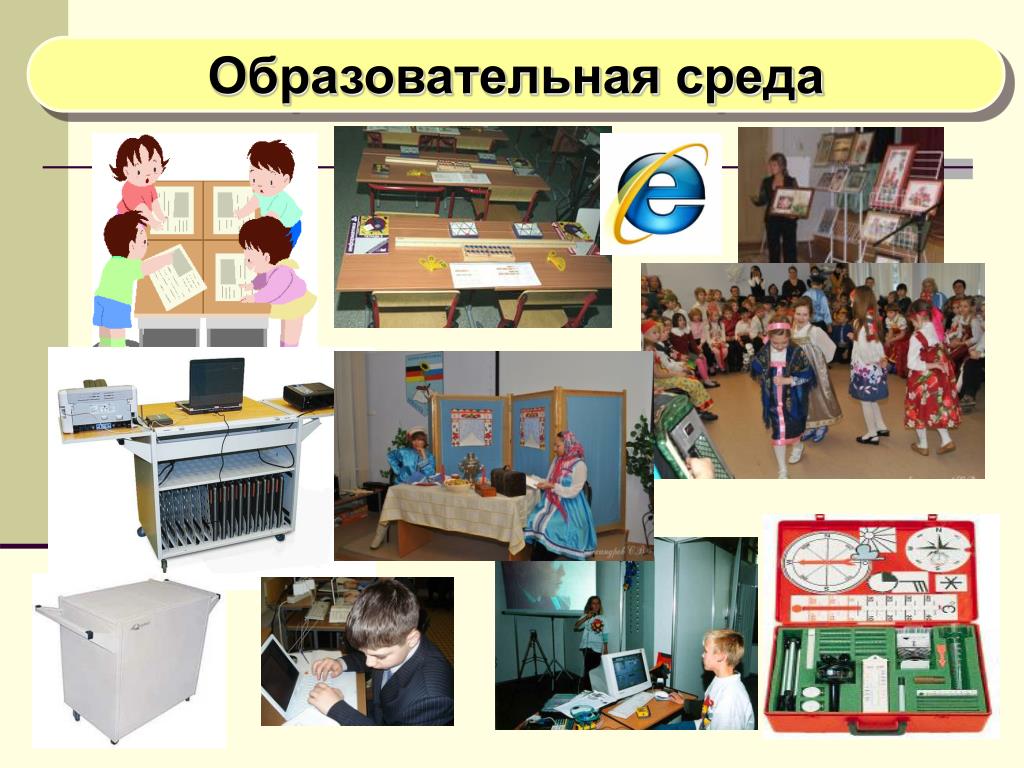 Образовательная среда